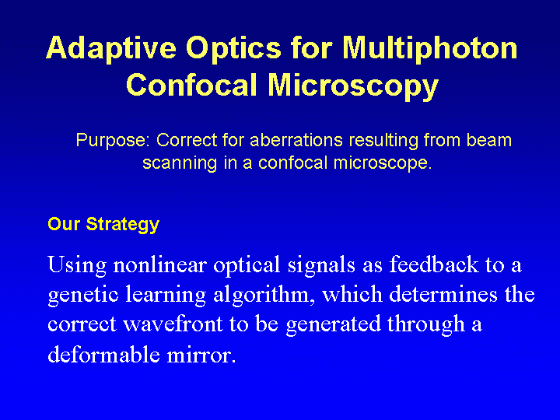 Adaptive Optics for Multiphoton Confocal Microscopy

Purpose: Correct for aberrations resulting from beam scanning in a confocal microscope.

Our Strategy

Using nonlinear optical signals as feedback to a genetic learning algorithm, which determines the correct wavefront to be generated through a deformable mirror.